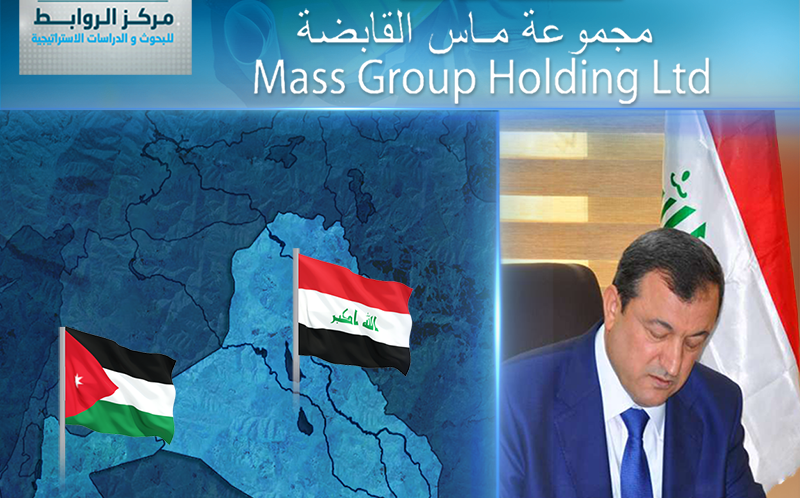 مركز الروابط
للبحوث و الدراسات الاستراتيجية

مجموعة ماس القابضة
Mass Group Holding Ltd

الله اكبر